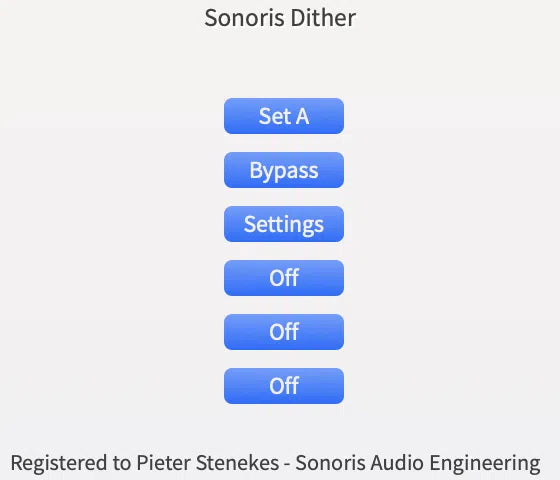 Sonoris Dither

Set A

Bypass

Settings

Off

Off

Off

Registered to Pieter Stenekes - Sonoris Audio Engineering